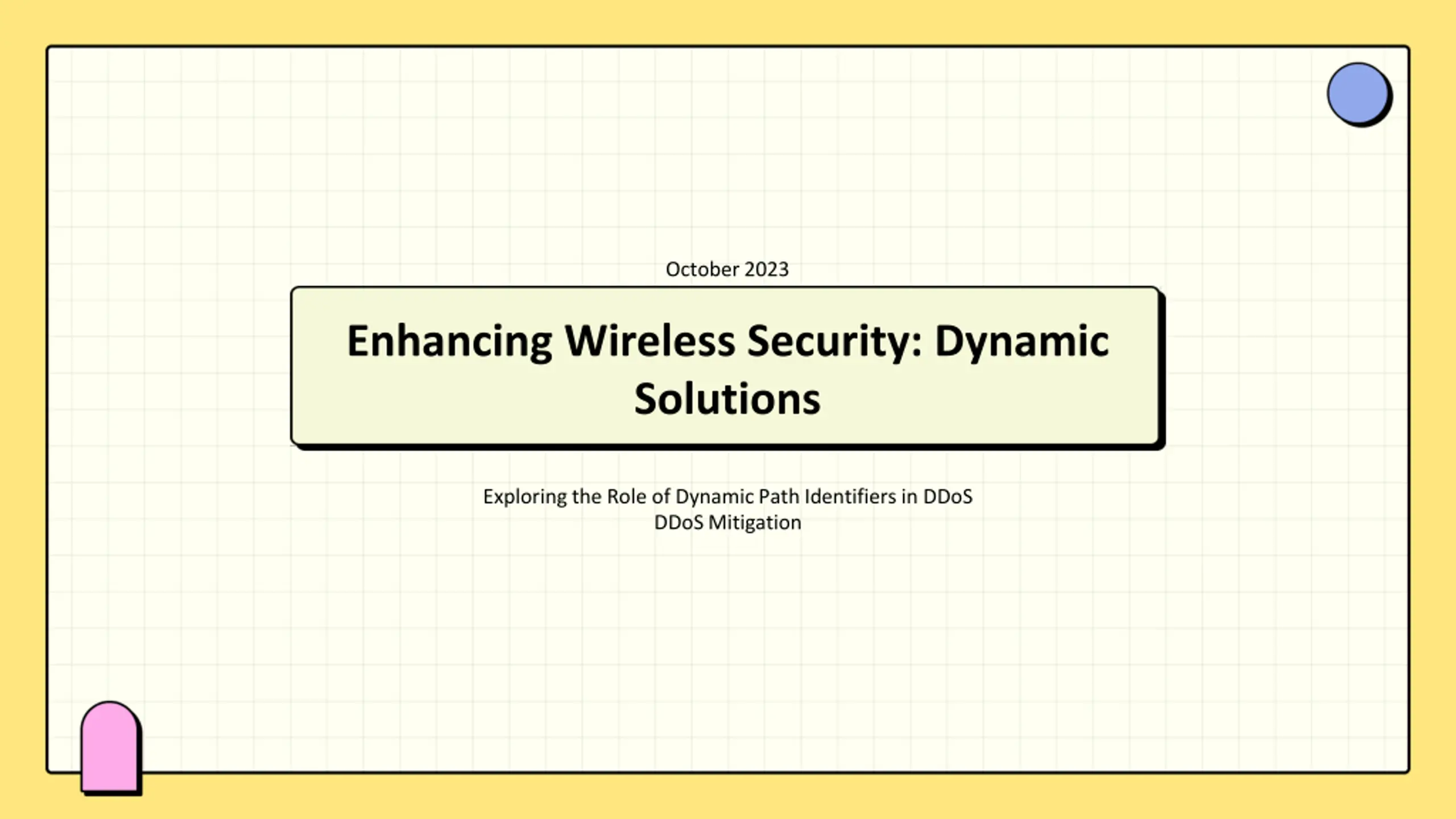 October 2023

Enhancing Wireless Security: Dynamic Solutions

Exploring the Role of Dynamic Path Identifiers in DDoS DDoS Mitigation